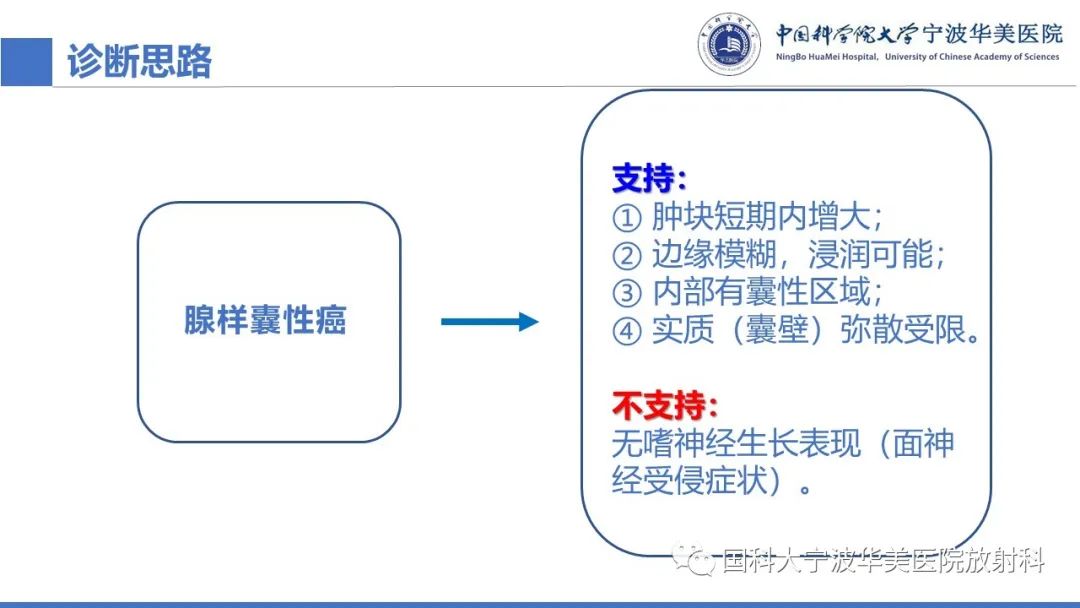 诊断思路

中国科学院大学宁波华美医院
NingBo HuaMei Hospital, University of Chinese Academy of Sciences

腺样囊性癌

支持：
① 肿块短期内增大；
② 边缘模糊，浸润可能；
③ 内部有囊性区域；
④ 实质（囊壁）弥散受限。

不支持：
无嗜神经生长表现（面神经受侵症状）。

国科大宁波华美医院放射科